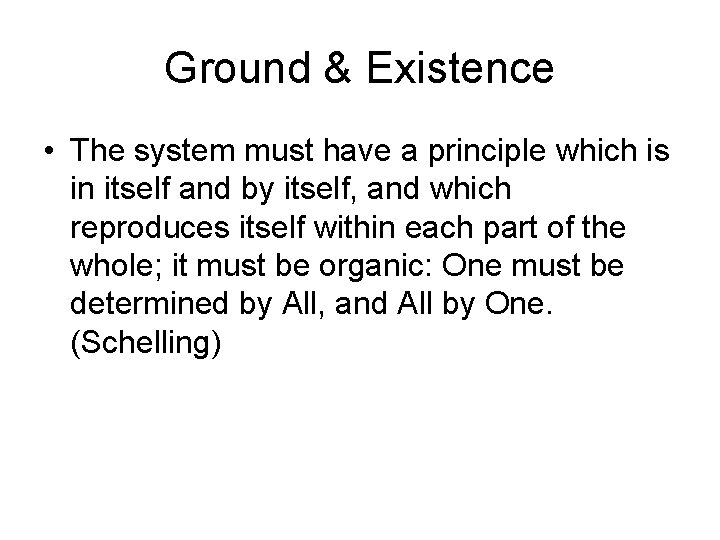 Ground & Existence

• The system must have a principle which is in itself and by itself, and which reproduces itself within each part of the whole; it must be organic: One must be determined by All, and All by One. (Schelling)